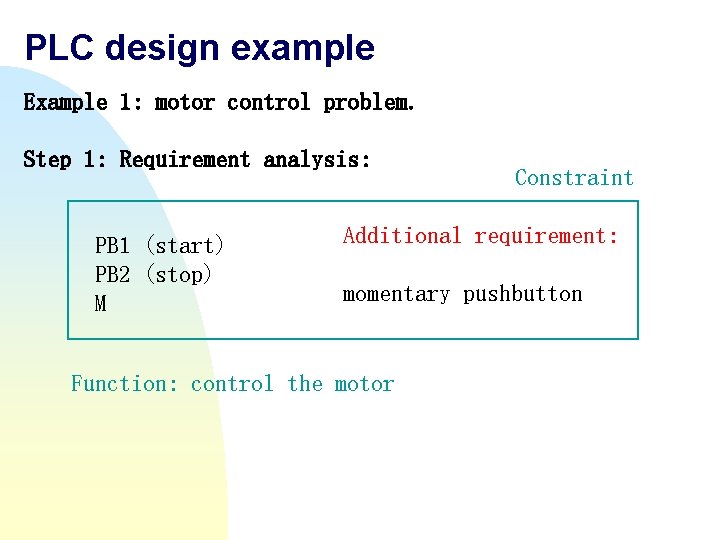 PLC design example

Example 1: motor control problem.

Step 1: Requirement analysis:

Constraint

PB1 (start)
PB2 (stop)
M

Additional requirement:

momentary pushbutton

Function: control the motor